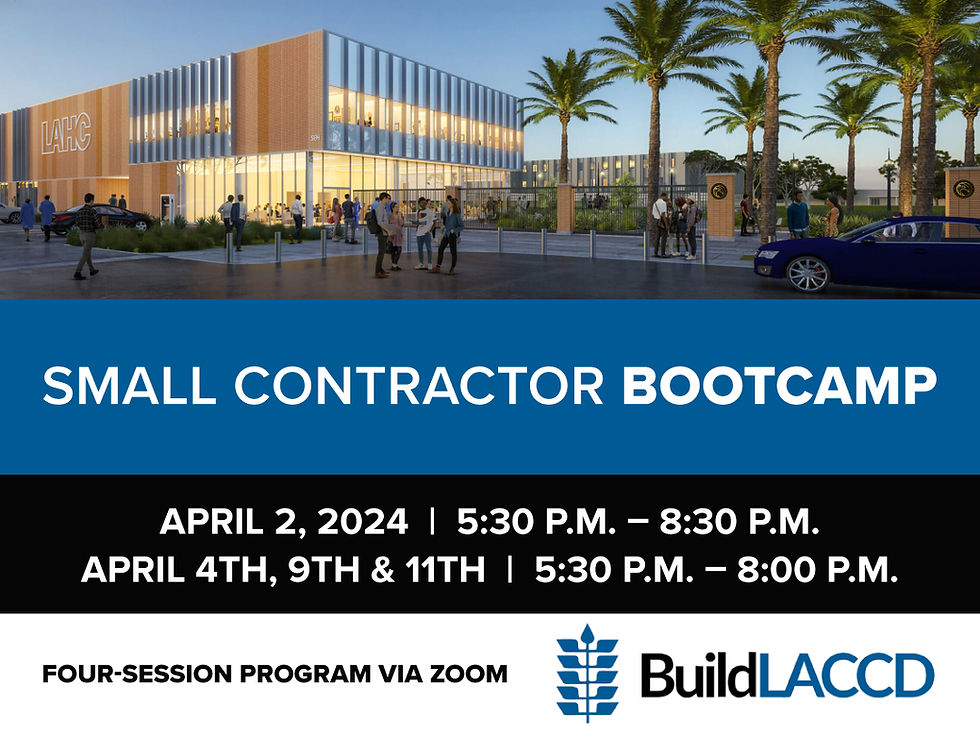 LAHC

SMALL CONTRACTOR BOOTCAMP

APRIL 2, 2024 | 5:30 P.M. – 8:30 P.M.
APRIL 4TH, 9TH & 11TH | 5:30 P.M. – 8:00 P.M.

FOUR-SESSION PROGRAM VIA ZOOM

BuildLACCD